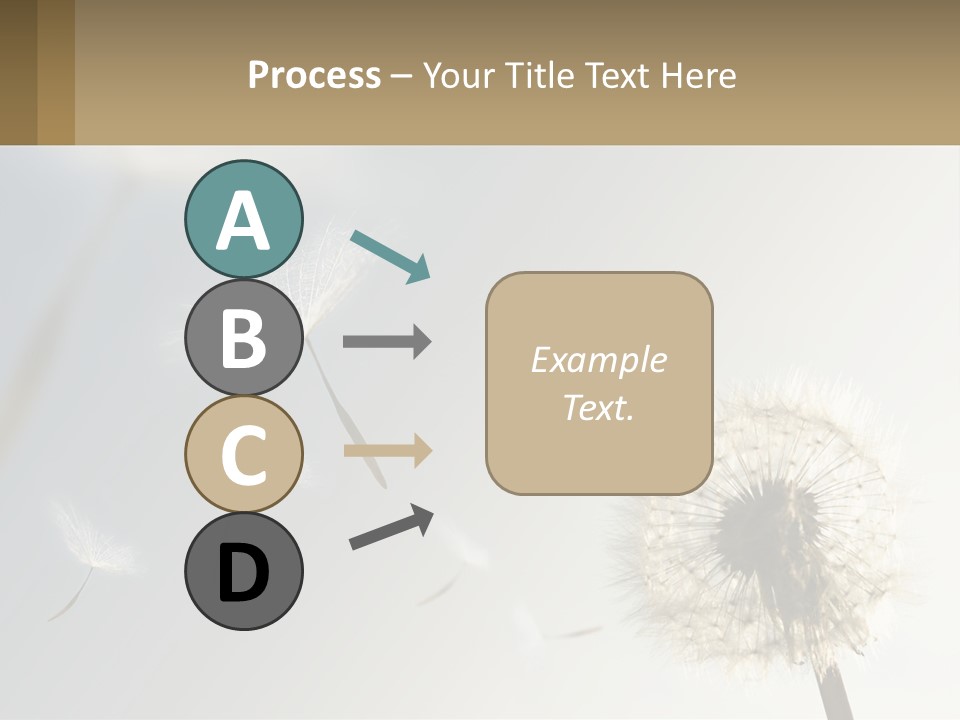 Process – Your Title Text Here

A

B

C

D

Example Text.